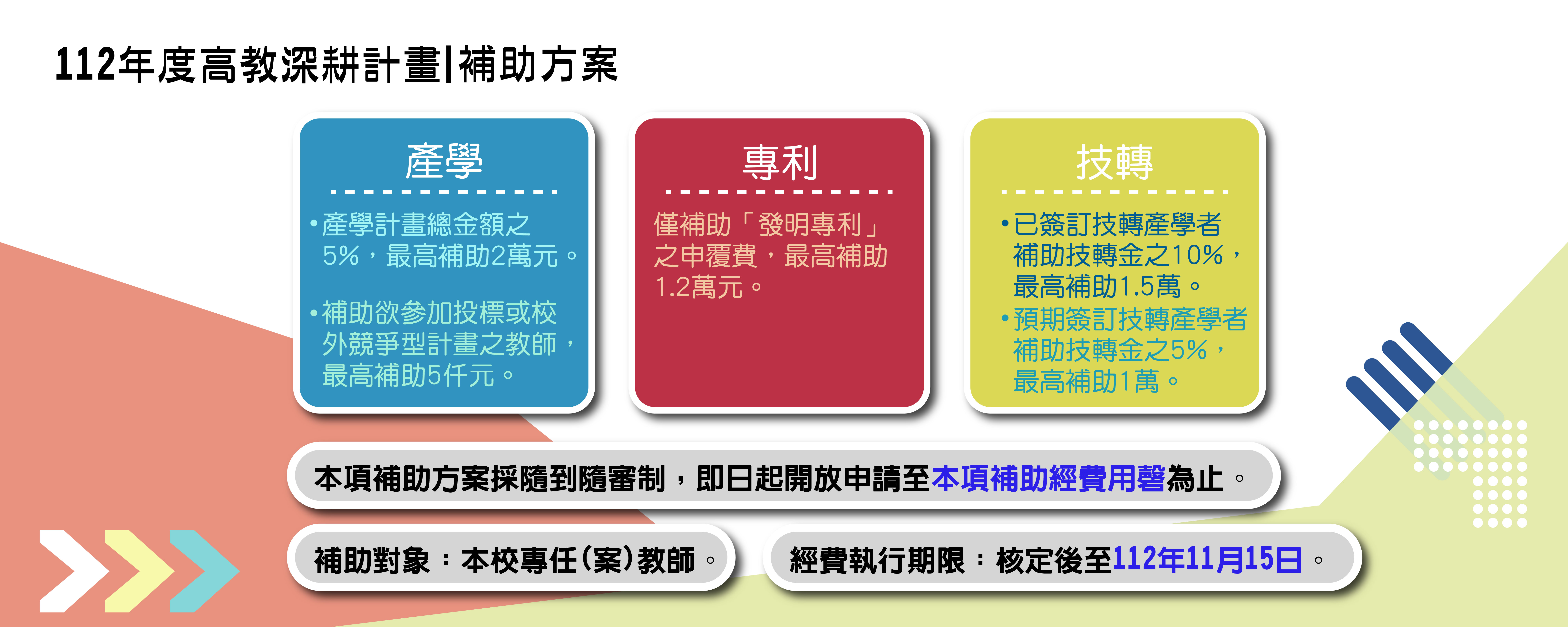 112年度高教深耕計畫|補助方案

產學

•產學計畫總金額之5%，最高補助2萬元。

•補助欲參加投標或校外競爭型計畫之教師，最高補助5仟元。

專利

僅補助「發明專利」之申覆費，最高補助1.2萬元。

技轉

•已簽訂技轉產學者補助技轉金之10%，最高補助1.5萬。
•預期簽訂技轉產學者補助技轉金之5%，最高補助1萬。

本項補助方案採隨到隨審制，即日起開放申請至本項補助經費用罄為止。

補助對象：本校專任(案)教師。

經費執行期限：核定後至112年11月15日。